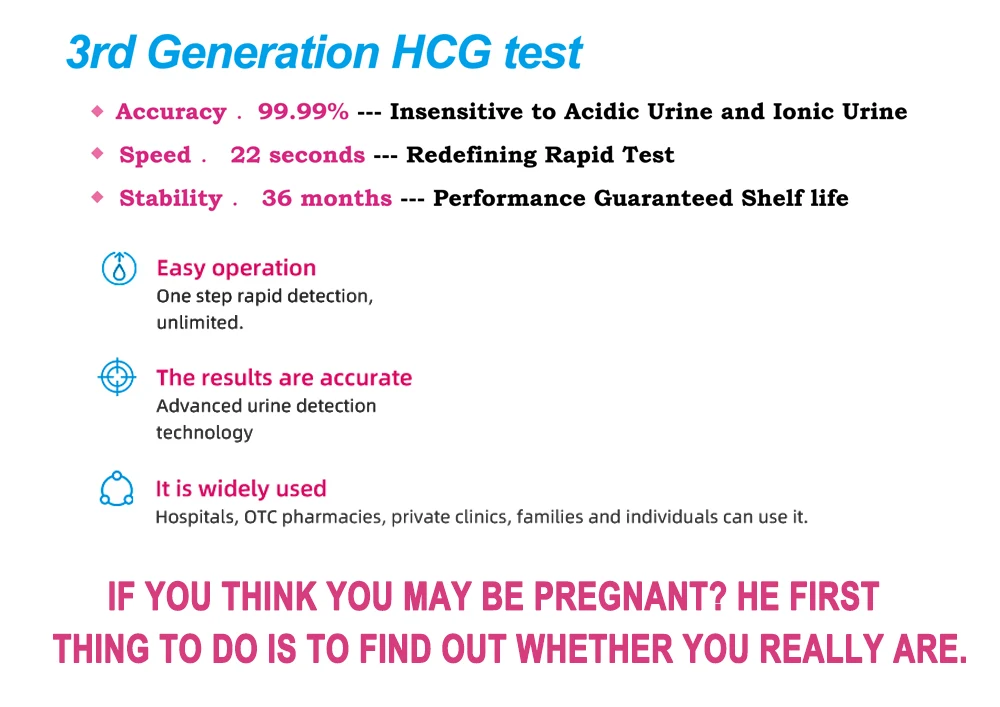 3rd Generation HCG test

◆ Accuracy . 99.99% --- Insensitive to Acidic Urine and Ionic Urine

◆ Speed . 22 seconds --- Redefining Rapid Test

◆ Stability . 36 months --- Performance Guaranteed Shelf life

Easy operation
One step rapid detection, unlimited.

The results are accurate
Advanced urine detection technology

It is widely used
Hospitals, OTC pharmacies, private clinics, families and individuals can use it.

IF YOU THINK YOU MAY BE PREGNANT? HE FIRST THING TO DO IS TO FIND OUT WHETHER YOU REALLY ARE.